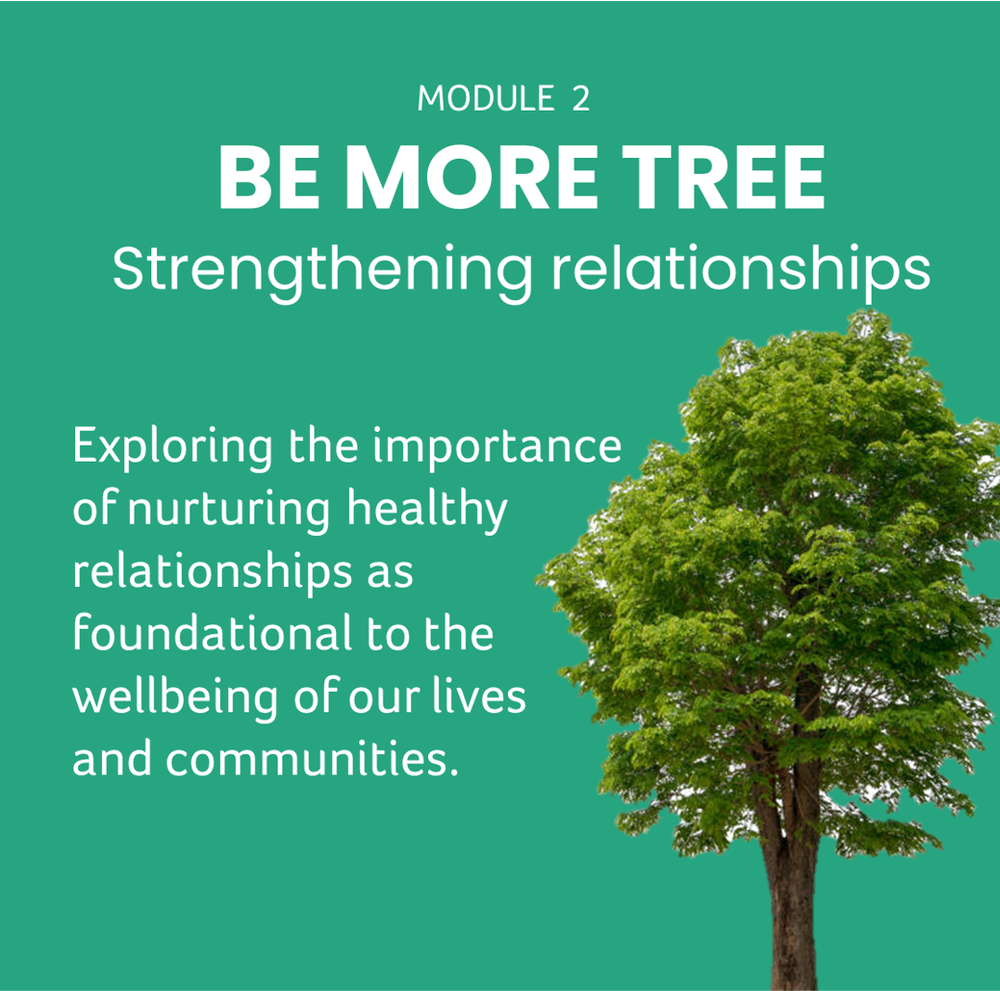 MODULE 2
BE MORE TREE
Strengthening relationships

Exploring the importance of nurturing healthy relationships as foundational to the wellbeing of our lives and communities.